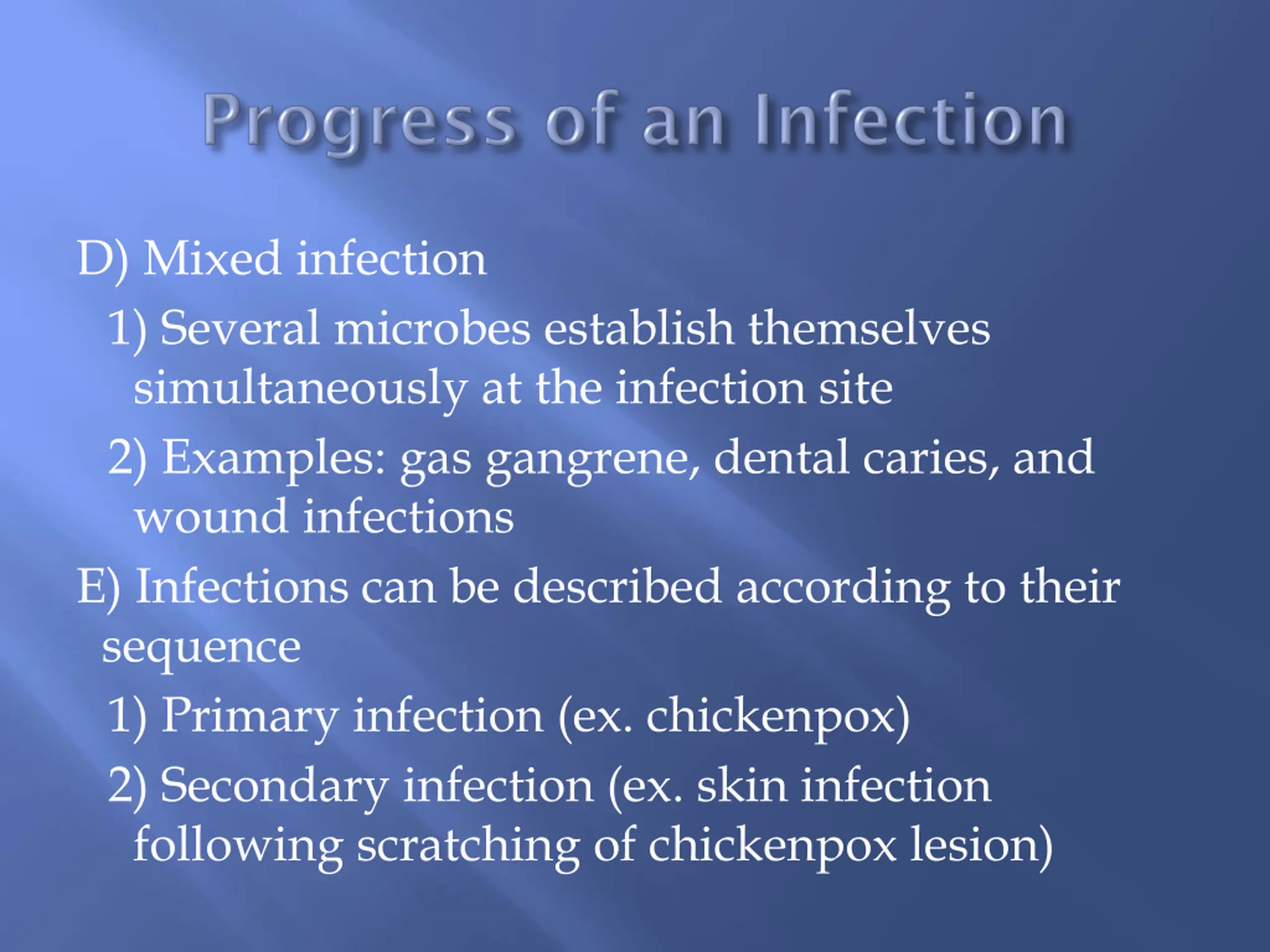 Progress of an Infection

D) Mixed infection

1) Several microbes establish themselves simultaneously at the infection site

2) Examples: gas gangrene, dental caries, and wound infections

E) Infections can be described according to their sequence

1) Primary infection (ex. chickenpox)

2) Secondary infection (ex. skin infection following scratching of chickenpox lesion)